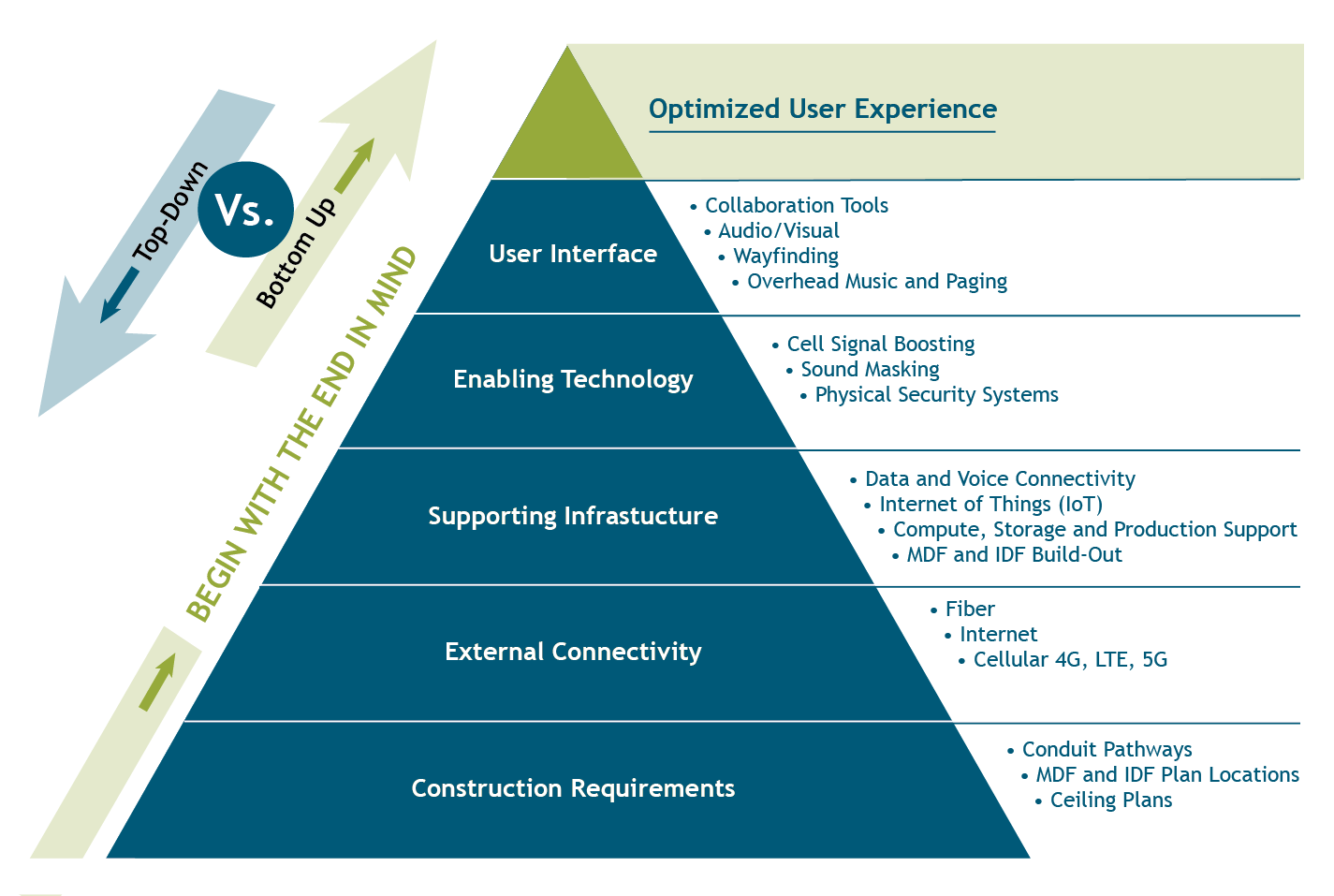 Top-Down

Vs.

Bottom Up

BEGIN WITH THE END IN MIND

Optimized User Experience

User Interface

• Collaboration Tools
• Audio/Visual
• Wayfinding
• Overhead Music and Paging

Enabling Technology

• Cell Signal Boosting
• Sound Masking
• Physical Security Systems

Supporting Infrastucture

• Data and Voice Connectivity
• Internet of Things (IoT)
• Compute, Storage and Production Support
• MDF and IDF Build-Out

External Connectivity

• Fiber
• Internet
• Cellular 4G, LTE, 5G

Construction Requirements

• Conduit Pathways
• MDF and IDF Plan Locations
• Ceiling Plans